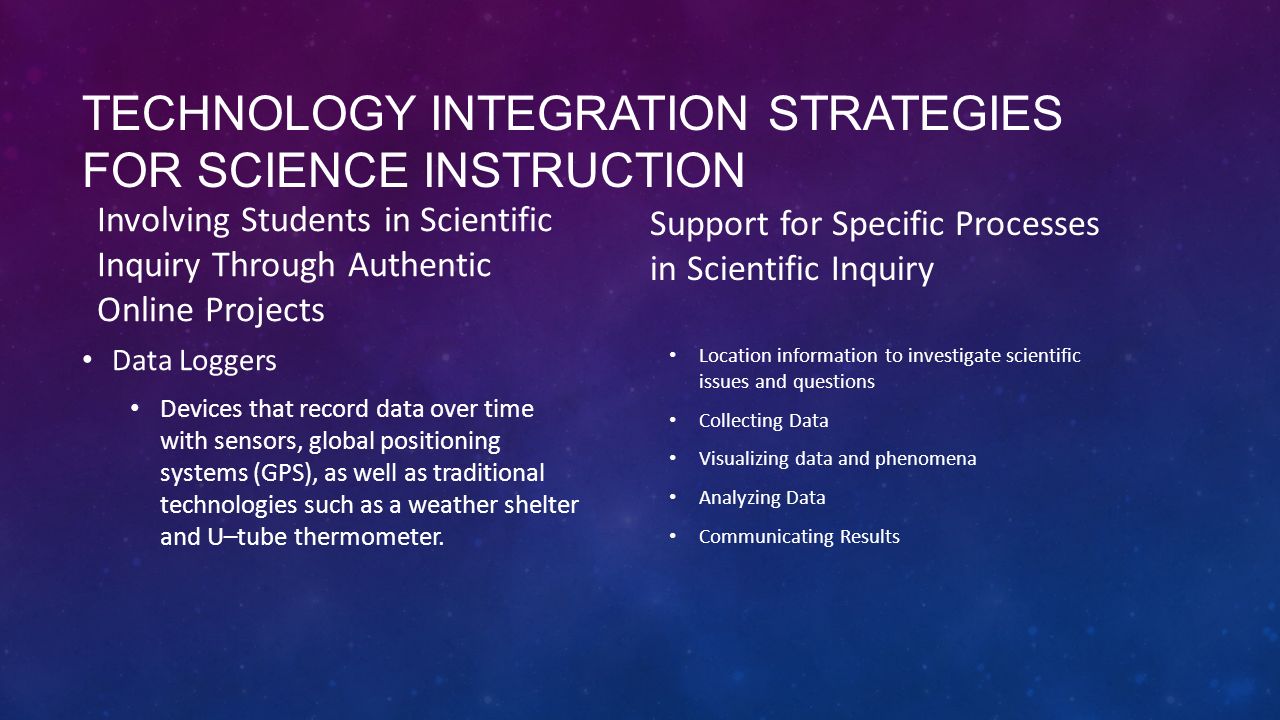 TECHNOLOGY INTEGRATION STRATEGIES FOR SCIENCE INSTRUCTION

Involving Students in Scientific Inquiry Through Authentic Online Projects

• Data Loggers

• Devices that record data over time with sensors, global positioning systems (GPS), as well as traditional technologies such as a weather shelter and U–tube thermometer.

Support for Specific Processes in Scientific Inquiry

• Location information to investigate scientific issues and questions

• Collecting Data

• Visualizing data and phenomena

• Analyzing Data

• Communicating Results